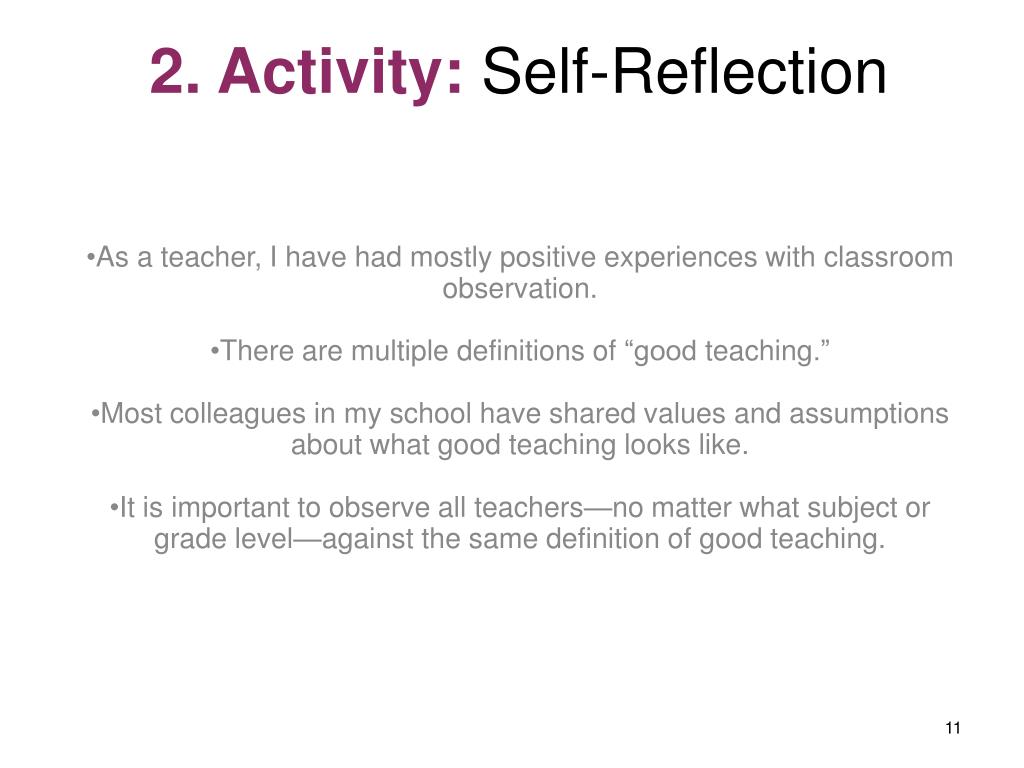 2. Activity: Self-Reflection

•As a teacher, I have had mostly positive experiences with classroom observation.

•There are multiple definitions of “good teaching.”

•Most colleagues in my school have shared values and assumptions about what good teaching looks like.

•It is important to observe all teachers—no matter what subject or grade level—against the same definition of good teaching.

11